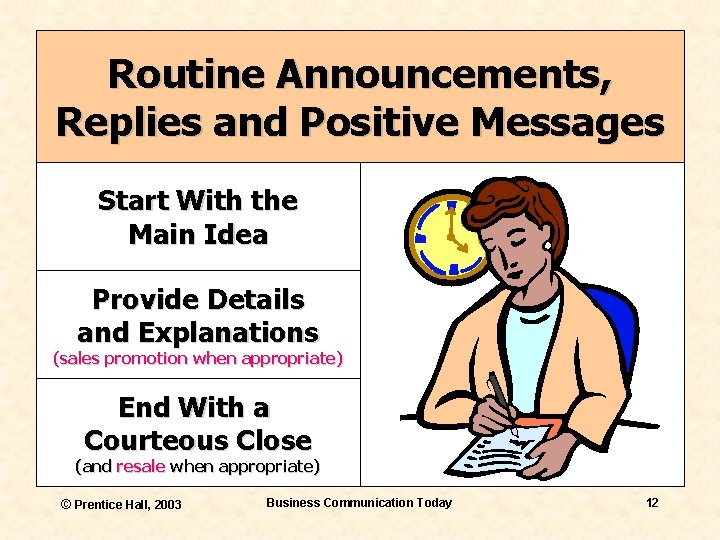 Routine Announcements, Replies and Positive Messages

Start With the Main Idea

Provide Details and Explanations
(sales promotion when appropriate)

End With a Courteous Close
(and resale when appropriate)

© Prentice Hall, 2003

Business Communication Today

12